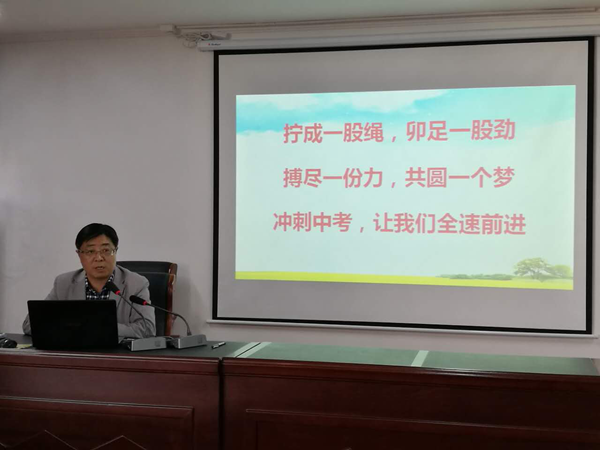 拧成一股绳，卯足一股劲

搏尽一份力，共圆一个梦

冲刺中考，让我们全速前进